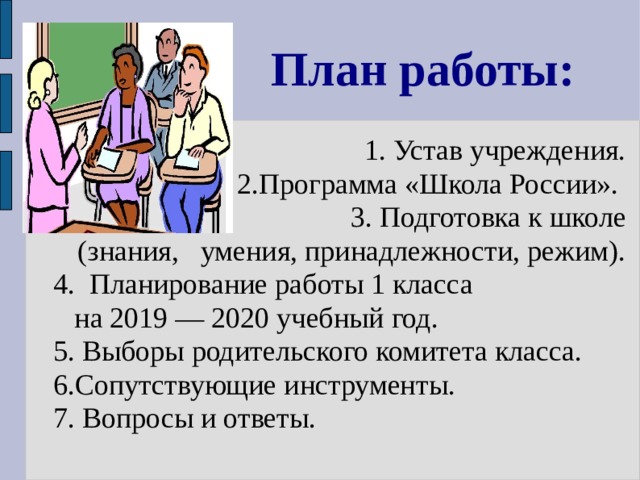 План работы:

1. Устав учреждения.
2.Программа «Школа России».
3. Подготовка к школе (знания, умения, принадлежности, режим).
4. Планирование работы 1 класса на 2019 — 2020 учебный год.
5. Выборы родительского комитета класса.
6.Сопутствующие инструменты.
7. Вопросы и ответы.